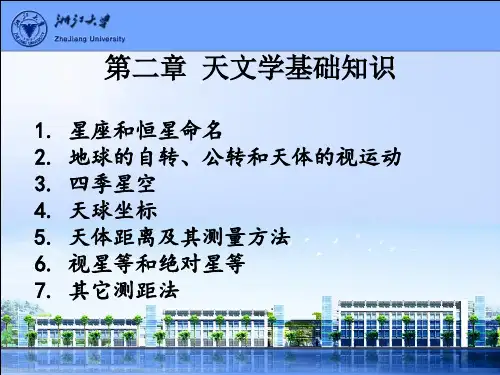 浙江大学
ZheJiang University

第二章 天文学基础知识

1. 星座和恒星命名
2. 地球的自转、公转和天体的视运动
3. 四季星空
4. 天球坐标
5. 天体距离及其测量方法
6. 视星等和绝对星等
7. 其它测距法